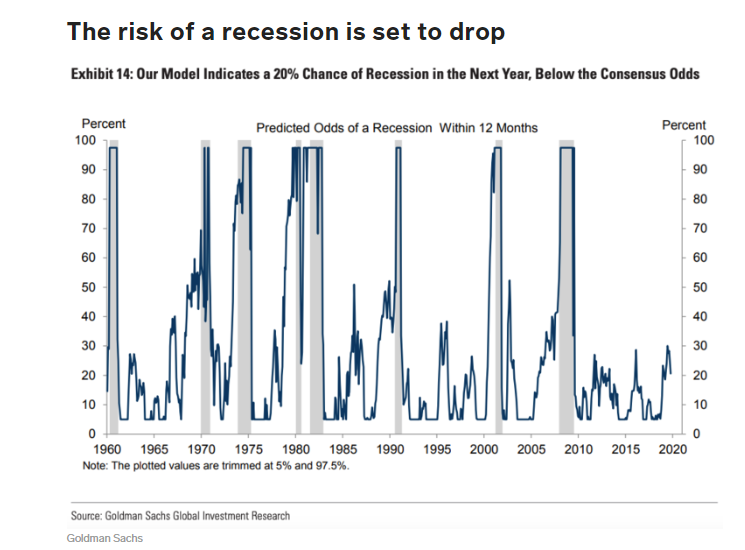 The risk of a recession is set to drop

Exhibit 14: Our Model Indicates a 20% Chance of Recession in the Next Year, Below the Consensus Odds

Percent

Predicted Odds of a Recession Within 12 Months

Percent

100
90
80
70
60
50
40
30
20
10
0

100
90
80
70
60
50
40
30
20
10
0

1960 1965 1970 1975 1980 1985 1990 1995 2000 2005 2010 2015 2020

Note: The plotted values are trimmed at 5% and 97.5%.

Source: Goldman Sachs Global Investment Research

Goldman Sachs